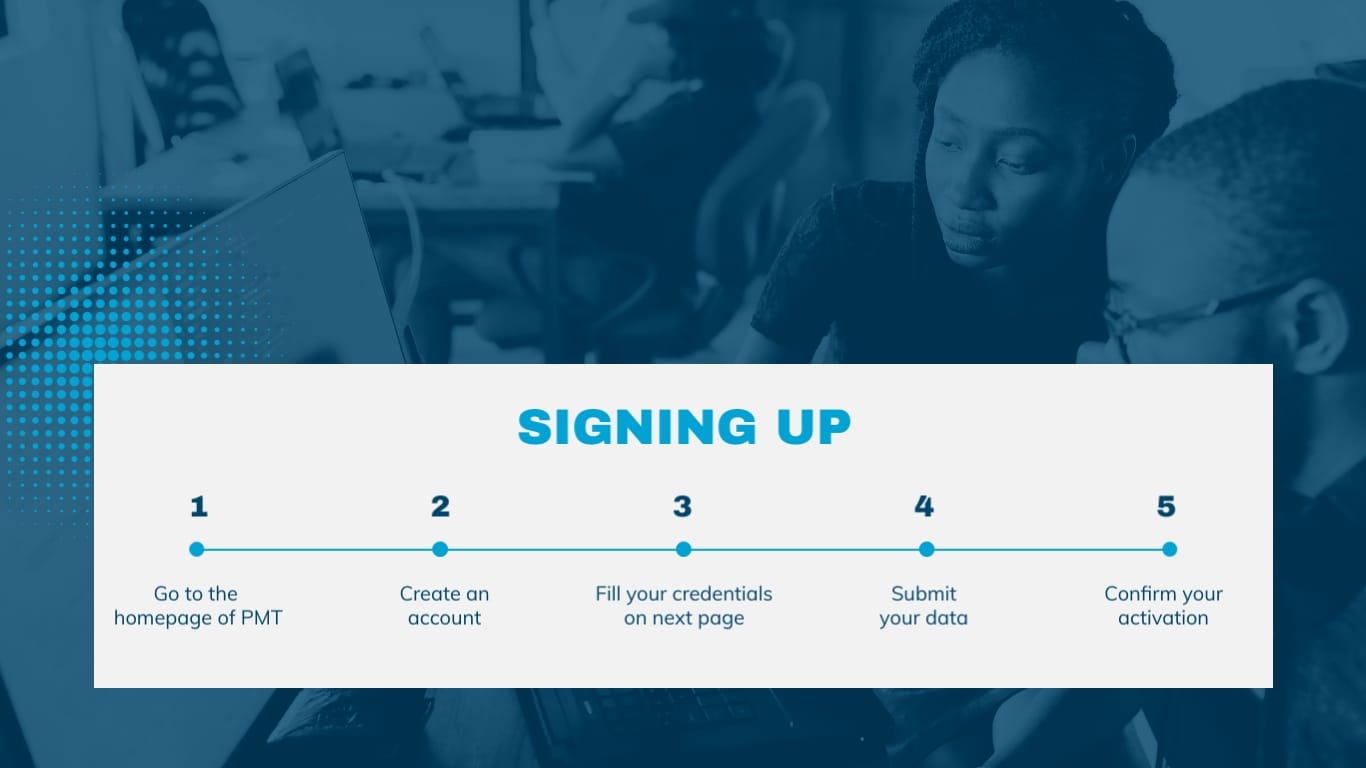 SIGNING UP

1

Go to the homepage of PMT

2

Create an account

3

Fill your credentials on next page

4

Submit your data

5

Confirm your activation